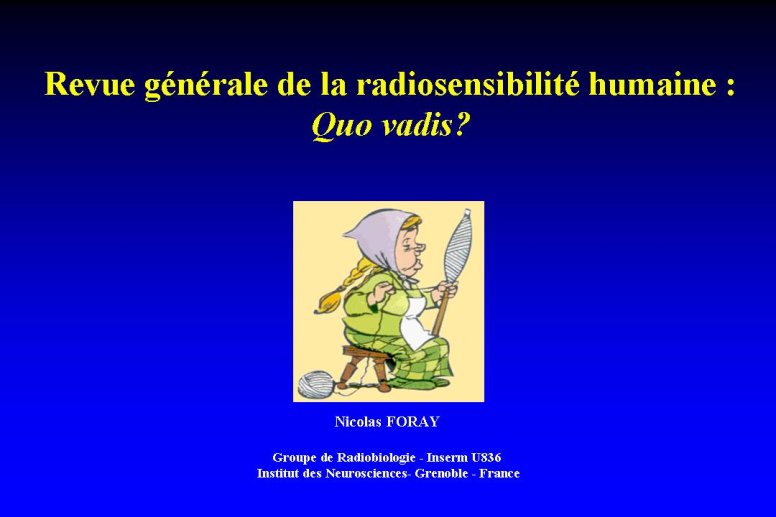 Revue générale de la radiosensibilité humaine :
Quo vadis?

Nicolas FORAY

Groupe de Radiobiologie - Inserm U836
Institut des Neurosciences- Grenoble - France